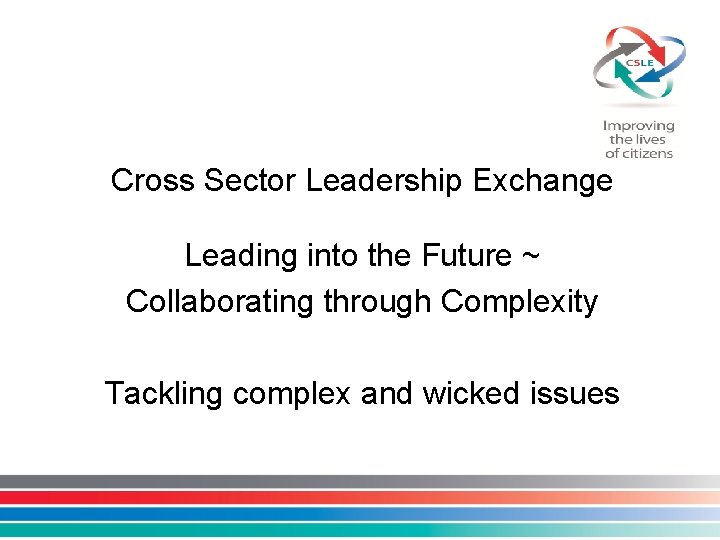 CSLE

Improving the lives of citizens

Cross Sector Leadership Exchange

Leading into the Future ~
Collaborating through Complexity

Tackling complex and wicked issues